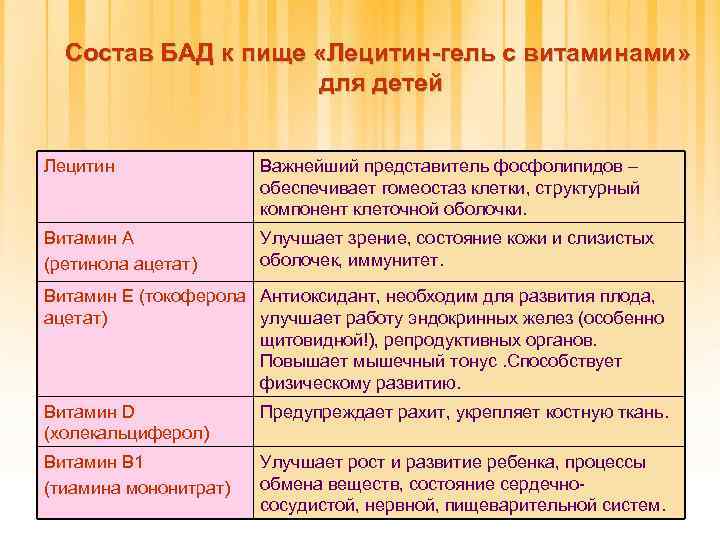 Состав БАД к пище «Лецитин-гель с витаминами» для детей

| | |
|---|---|
| Лецитин | Важнейший представитель фосфолипидов – обеспечивает гомеостаз клетки, структурный компонент клеточной оболочки. |
| Витамин А (ретинола ацетат) | Улучшает зрение, состояние кожи и слизистых оболочек, иммунитет. |
| Витамин Е (токоферола ацетат) | Антиоксидант, необходим для развития плода, улучшает работу эндокринных желез (особенно щитовидной!), репродуктивных органов. Повышает мышечный тонус .Способствует физическому развитию. |
| Витамин D (холекальциферол) | Предупреждает рахит, укрепляет костную ткань. |
| Витамин В1 (тиамина мононитрат) | Улучшает рост и развитие ребенка, процессы обмена веществ, состояние сердечно-сосудистой, нервной, пищеварительной систем. |